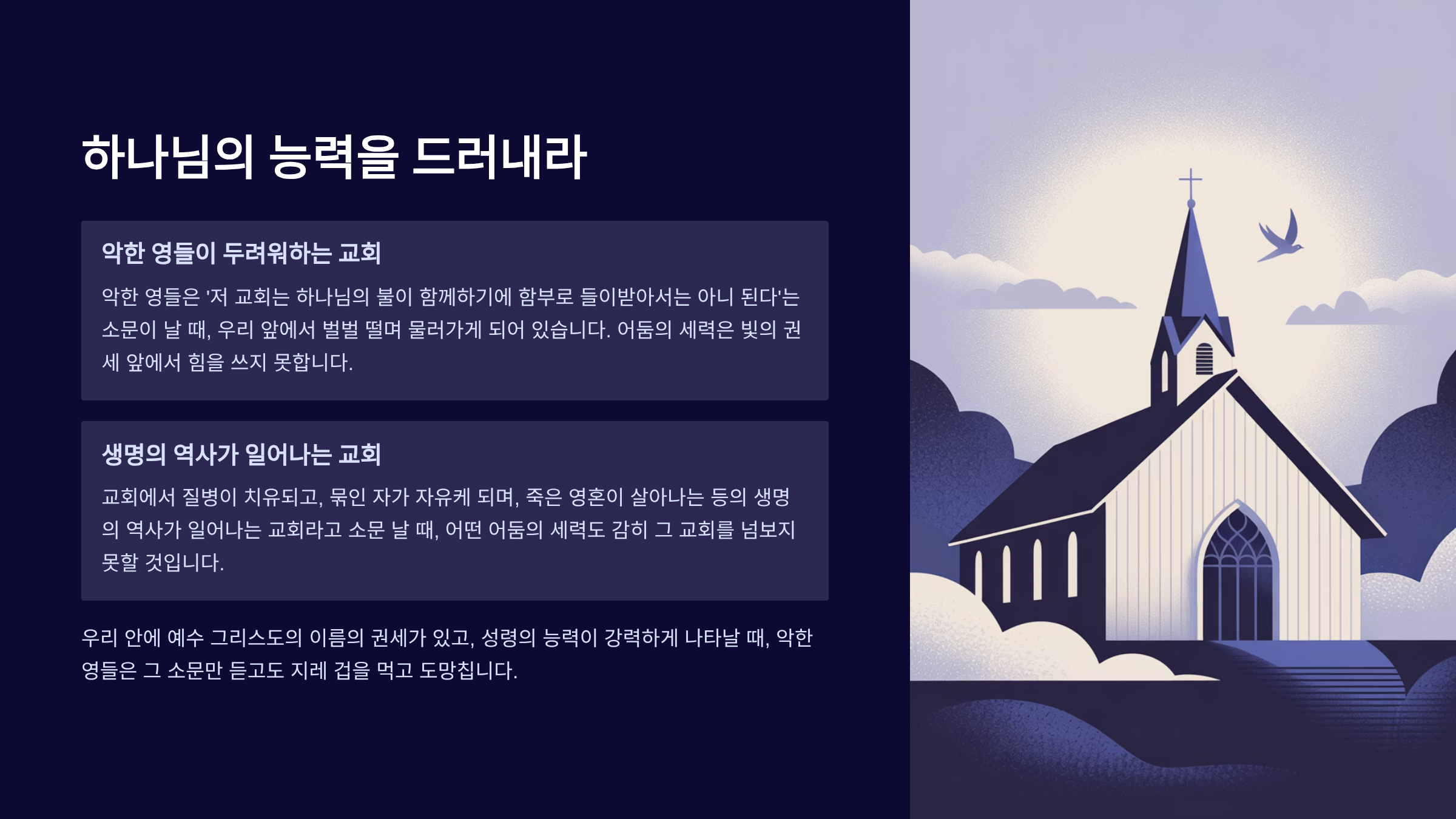 하나님의 능력을 드러내라

악한 영들이 두려워하는 교회

악한 영들은 '저 교회는 하나님의 불이 함께하기에 함부로 들이받아서는 아니 된다'는 소문이 날 때, 우리 앞에서 벌벌 떨며 물러가게 되어 있습니다. 어둠의 세력은 빛의 권세 앞에서 힘을 쓰지 못합니다.

생명의 역사가 일어나는 교회

교회에서 질병이 치유되고, 묶인 자가 자유케 되며, 죽은 영혼이 살아나는 등의 생명의 역사가 일어나는 교회라고 소문 날 때, 어떤 어둠의 세력도 감히 그 교회를 넘보지 못할 것입니다.

우리 안에 예수 그리스도의 이름의 권세가 있고, 성령의 능력이 강력하게 나타날 때, 악한 영들은 그 소문만 듣고도 지레 겁을 먹고 도망칩니다.